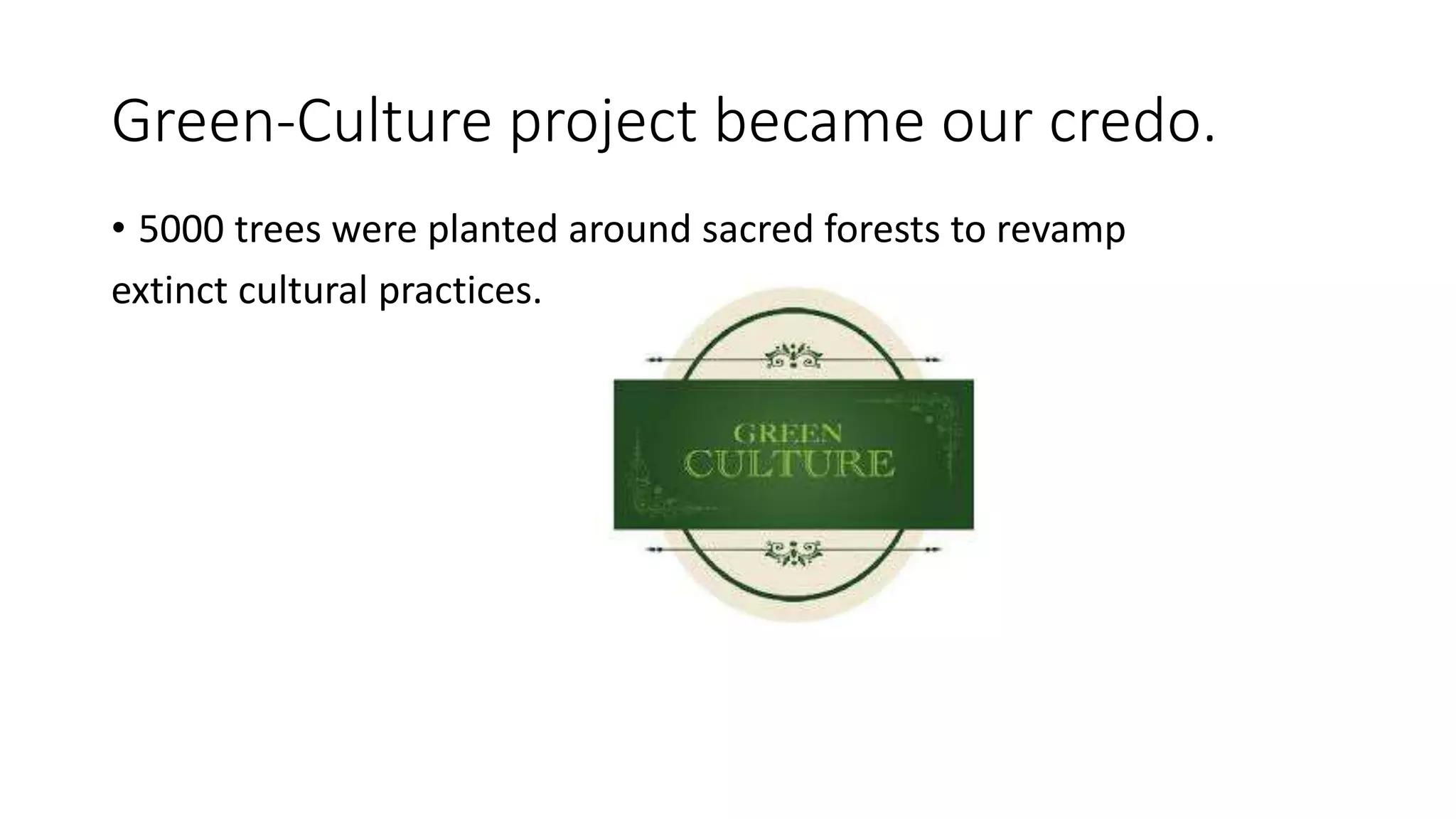 Green-Culture project became our credo.

• 5000 trees were planted around sacred forests to revamp extinct cultural practices.

GREEN
CULTURE